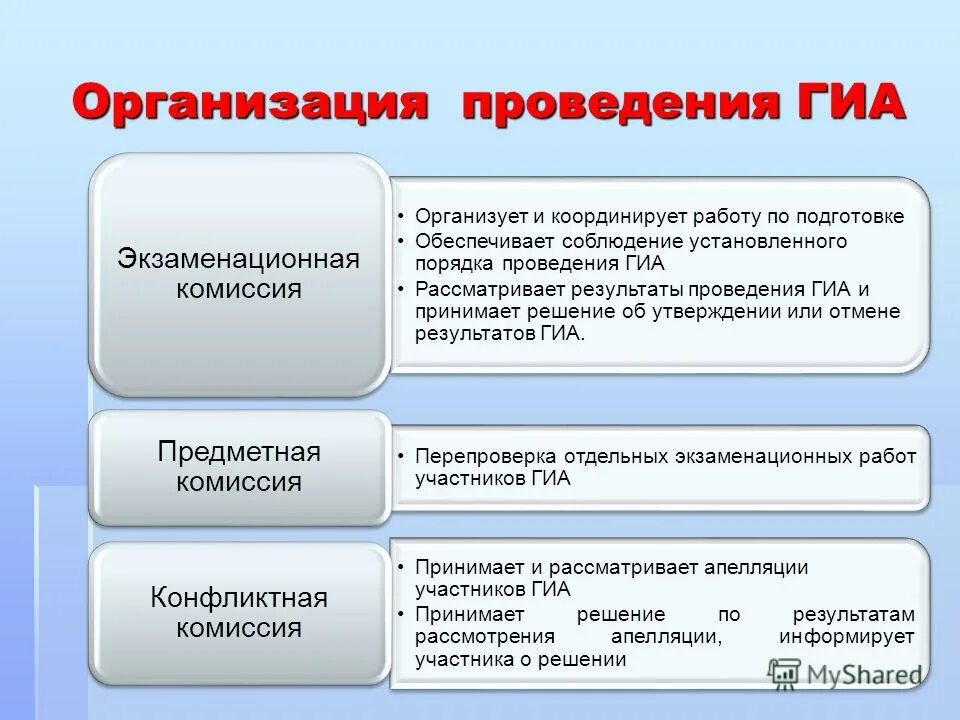 Организация проведения ГИА

Экзаменационная комиссия

• Организует и координирует работу по подготовке
• Обеспечивает соблюдение установленного порядка проведения ГИА
• Рассматривает результаты проведения ГИА и принимает решение об утверждении или отмене результатов ГИА.

Предметная комиссия

• Перепроверка отдельных экзаменационных работ участников ГИА

Конфликтная комиссия

• Принимает и рассматривает апелляции участников ГИА
• Принимает решение по результатам рассмотрения апелляции, информирует участника о решении

MyShared